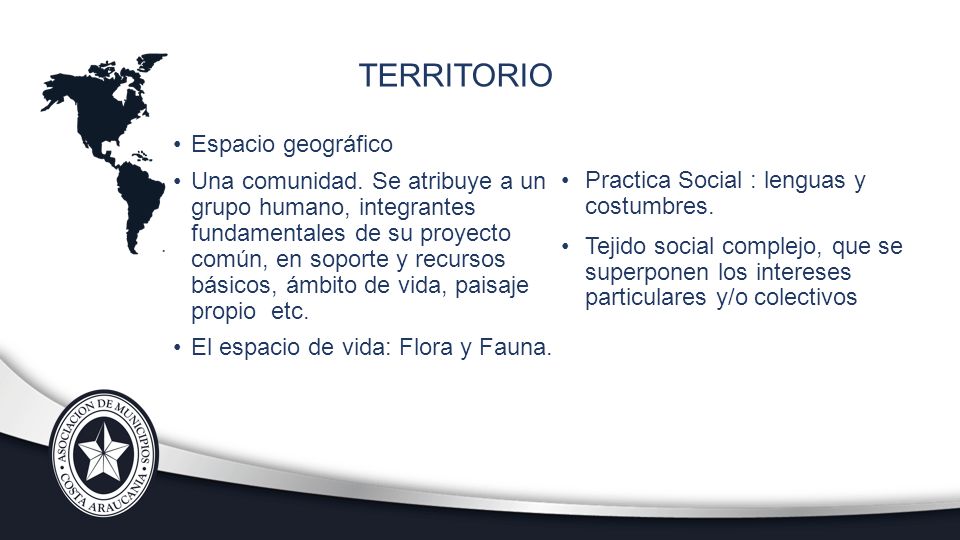 TERRITORIO

• Espacio geográfico

• Una comunidad. Se atribuye a un grupo humano, integrantes fundamentales de su proyecto común, en soporte y recursos básicos, ámbito de vida, paisaje propio etc.

• El espacio de vida: Flora y Fauna.

• Practica Social : lenguas y costumbres.

• Tejido social complejo, que se superponen los intereses particulares y/o colectivos

ASOCIACION DE MUNICIPIOS COSTA ARAUCANIA